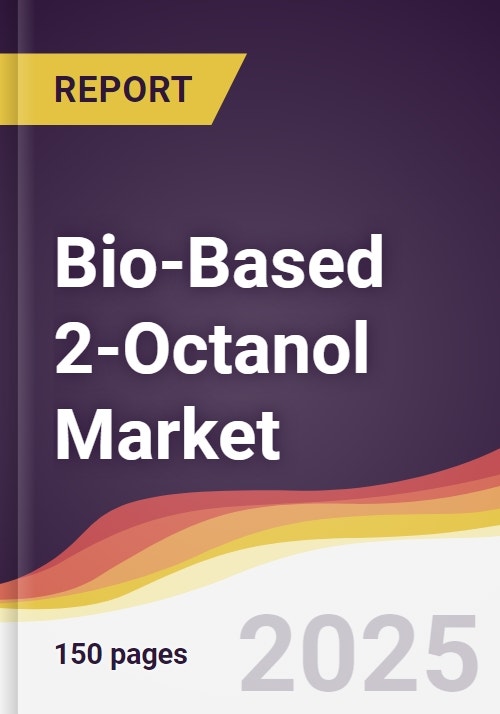 REPORT

Bio-Based 2-Octanol Market

150 pages

2025